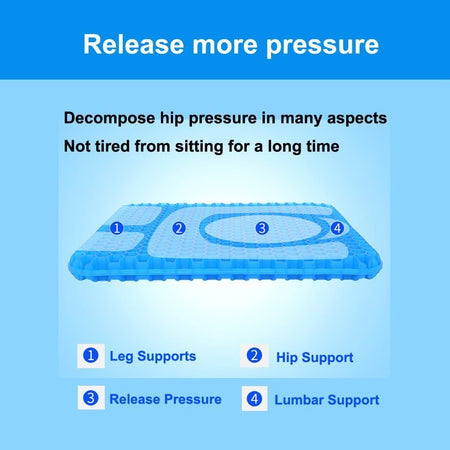 Release more pressure

Decompose hip pressure in many aspects
Not tired from sitting for a long time

1 2 3 4

1 Leg Supports
2 Hip Support
3 Release Pressure
4 Lumbar Support